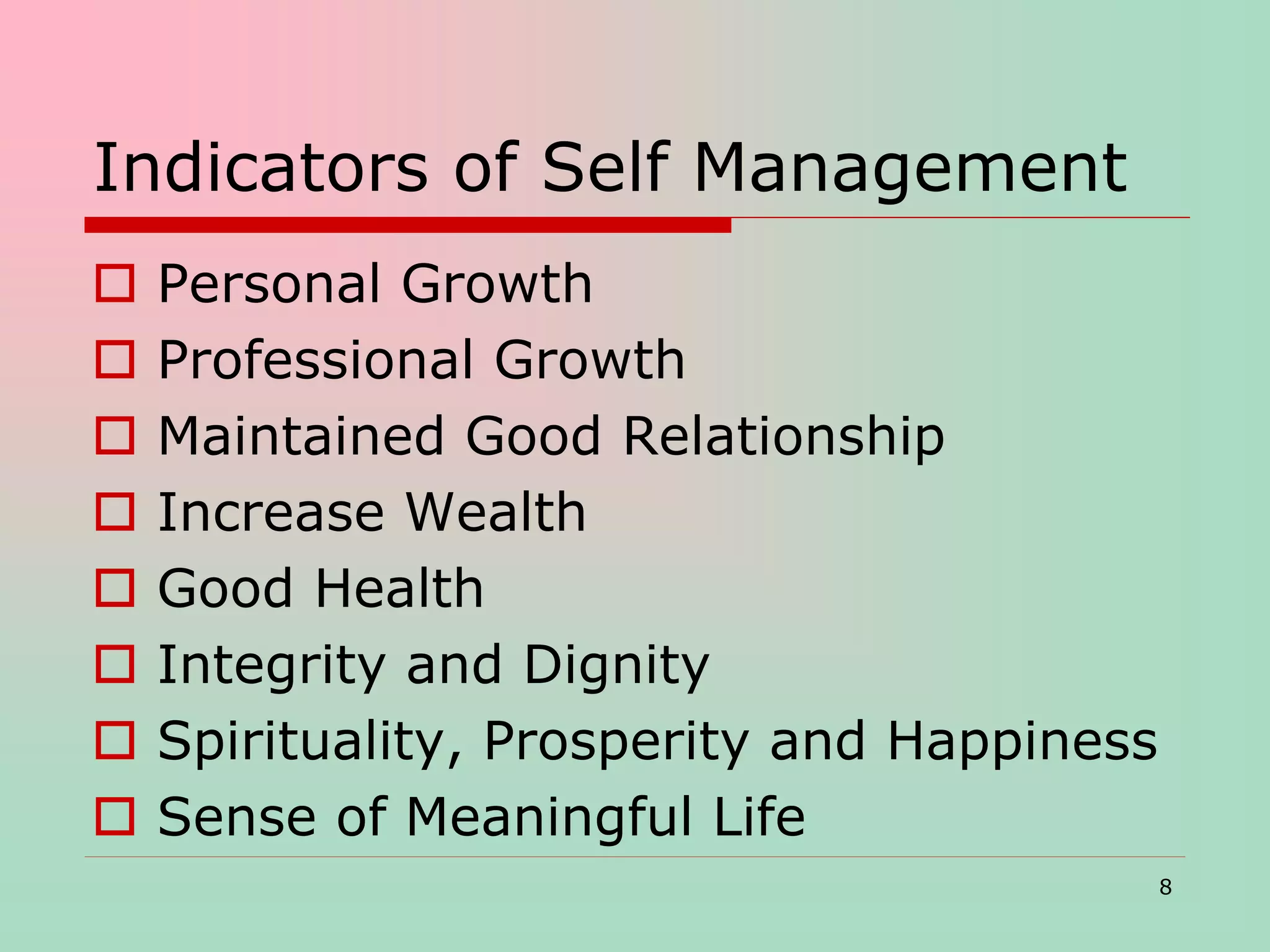 Indicators of Self Management

- Personal Growth
- Professional Growth
- Maintained Good Relationship
- Increase Wealth
- Good Health
- Integrity and Dignity
- Spirituality, Prosperity and Happiness
- Sense of Meaningful Life

8